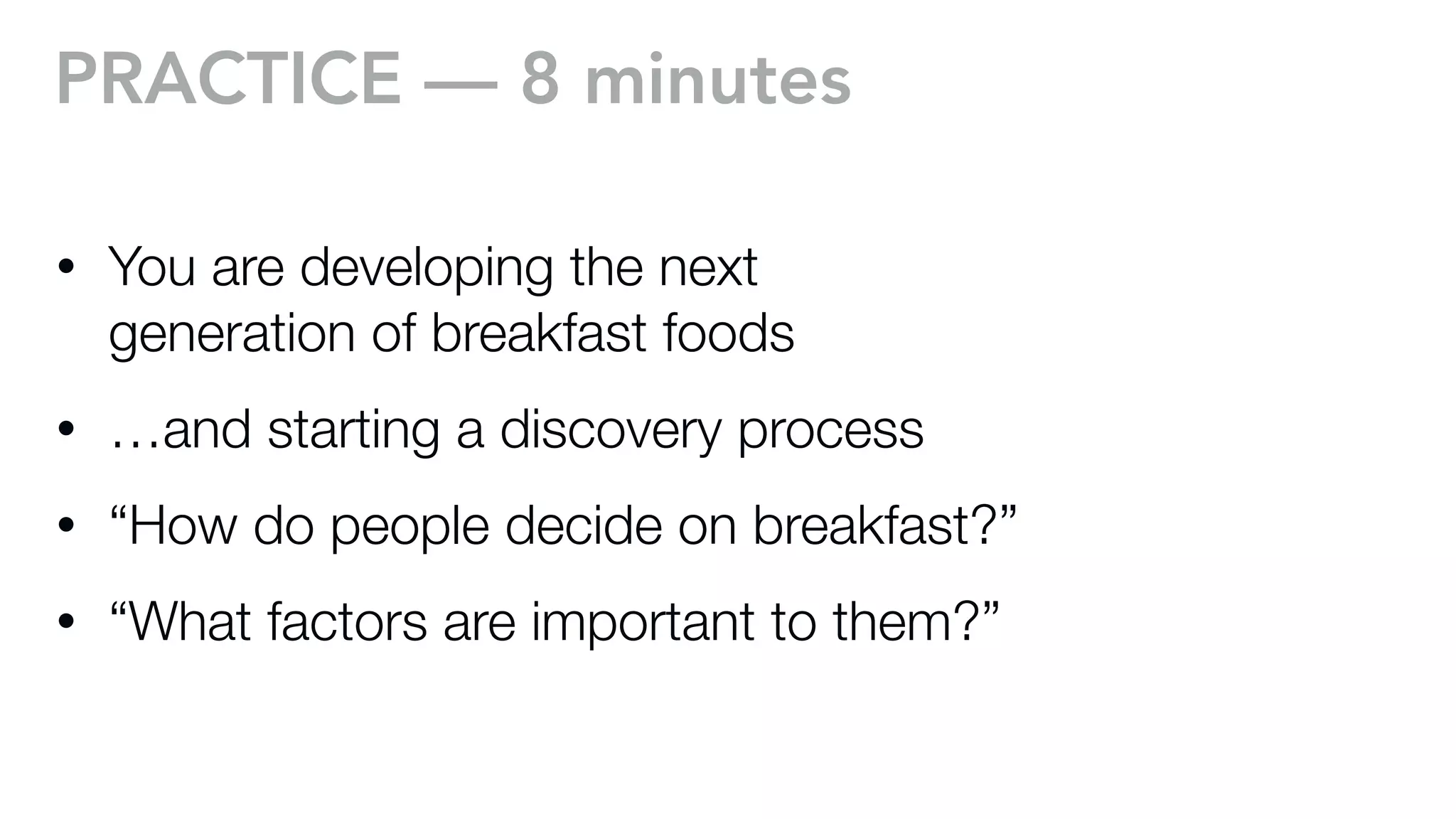 PRACTICE — 8 minutes

• You are developing the next generation of breakfast foods

• …and starting a discovery process

• “How do people decide on breakfast?”

• “What factors are important to them?”